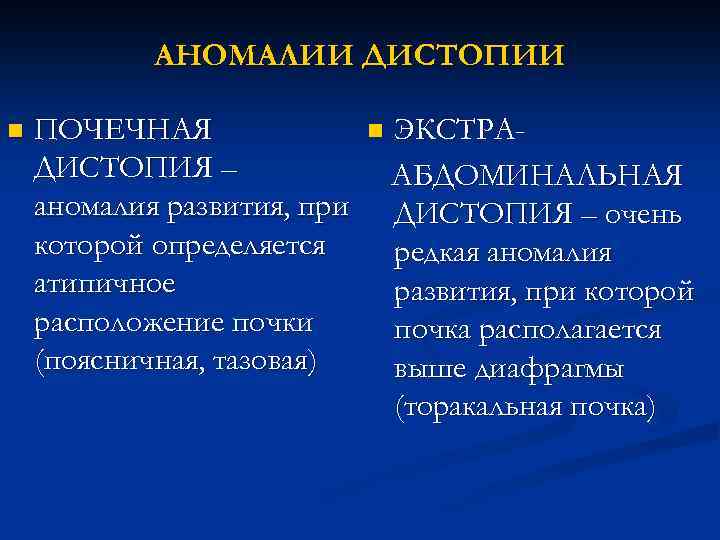 АНОМАЛИИ ДИСТОПИИ

ПОЧЕЧНАЯ ДИСТОПИЯ – аномалия развития, при которой определяется атипичное расположение почки (поясничная, тазовая)

ЭКСТРА-АБДОМИНАЛЬНАЯ ДИСТОПИЯ – очень редкая аномалия развития, при которой почка располагается выше диафрагмы (торакальная почка)